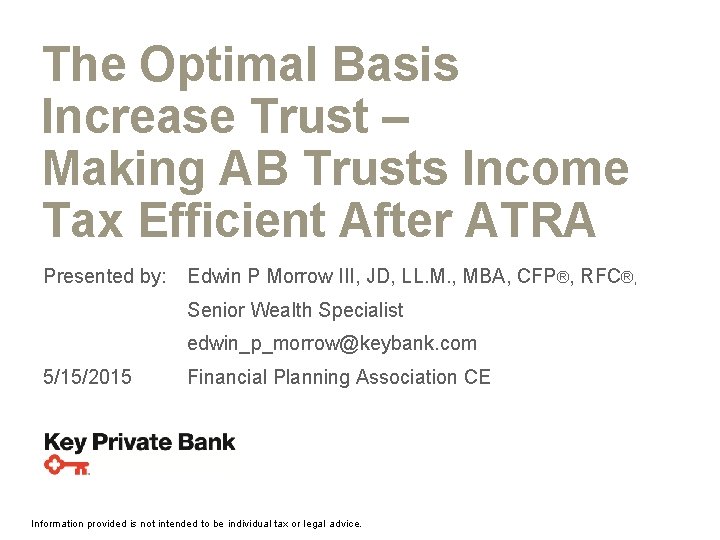 The Optimal Basis Increase Trust – Making AB Trusts Income Tax Efficient After ATRA

Presented by: Edwin P Morrow III, JD, LL.M., MBA, CFP®, RFC®,
Senior Wealth Specialist
edwin_p_morrow@keybank.com

5/15/2015 Financial Planning Association CE

Key Private Bank

Information provided is not intended to be individual tax or legal advice.